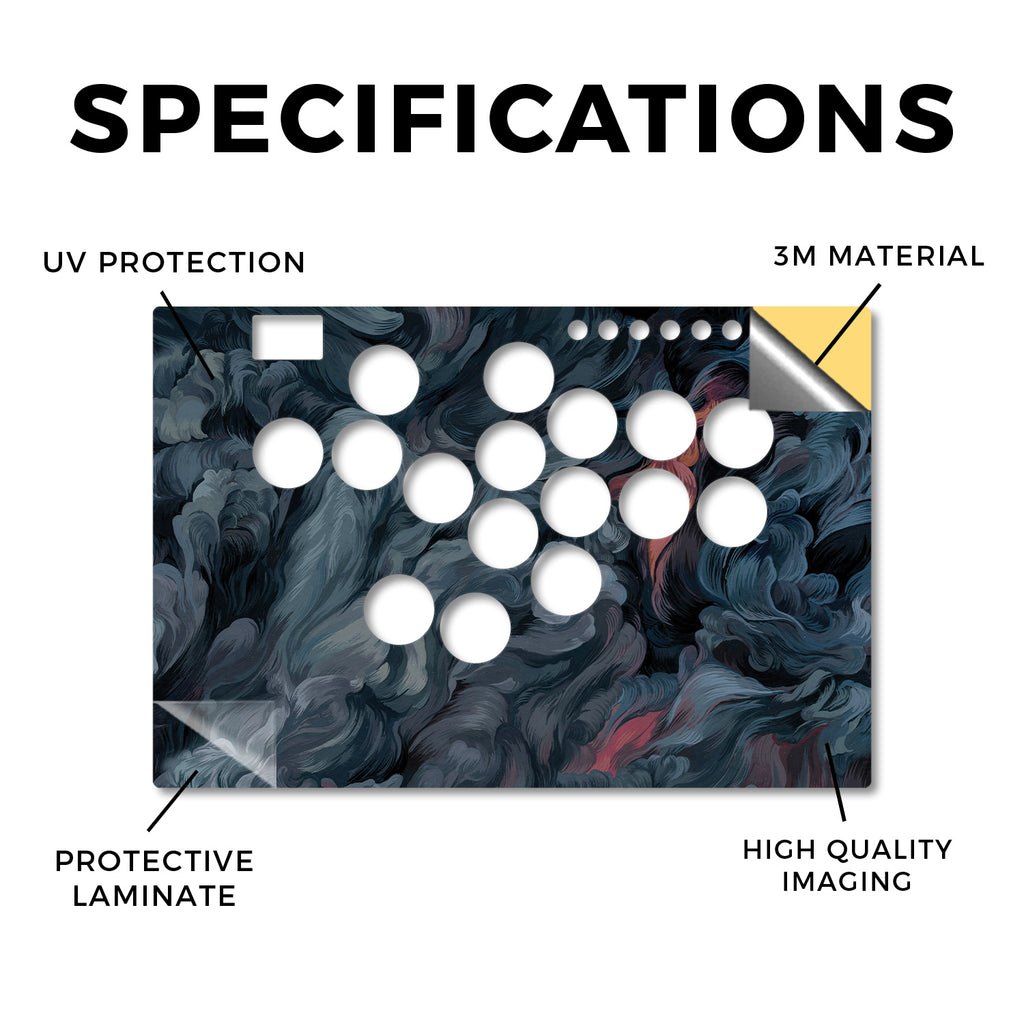 SPECIFICATIONS

UV PROTECTION

3M MATERIAL

PROTECTIVE LAMINATE

HIGH QUALITY IMAGING